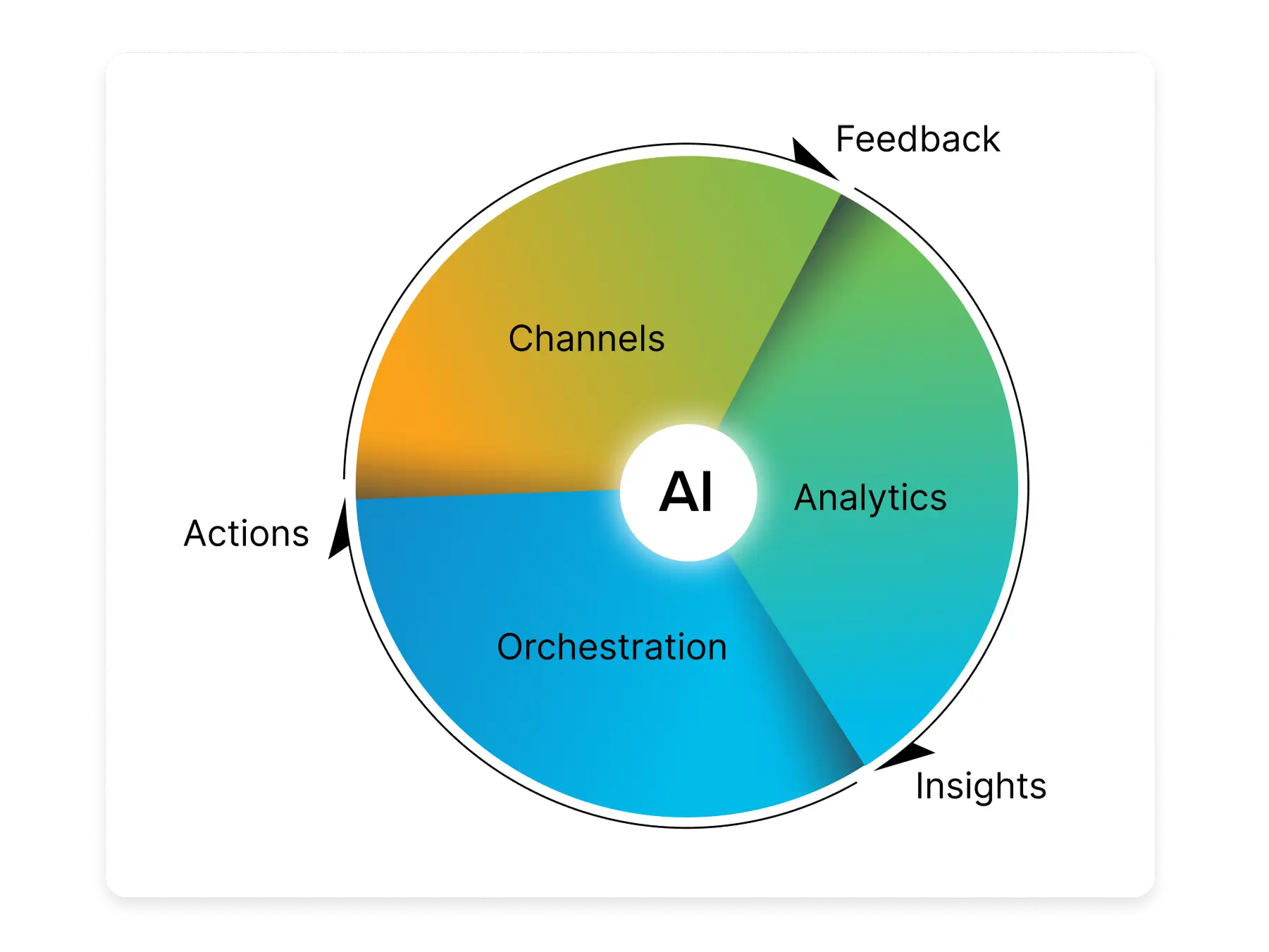 Feedback

Channels

AI

Analytics

Actions

Orchestration

Insights